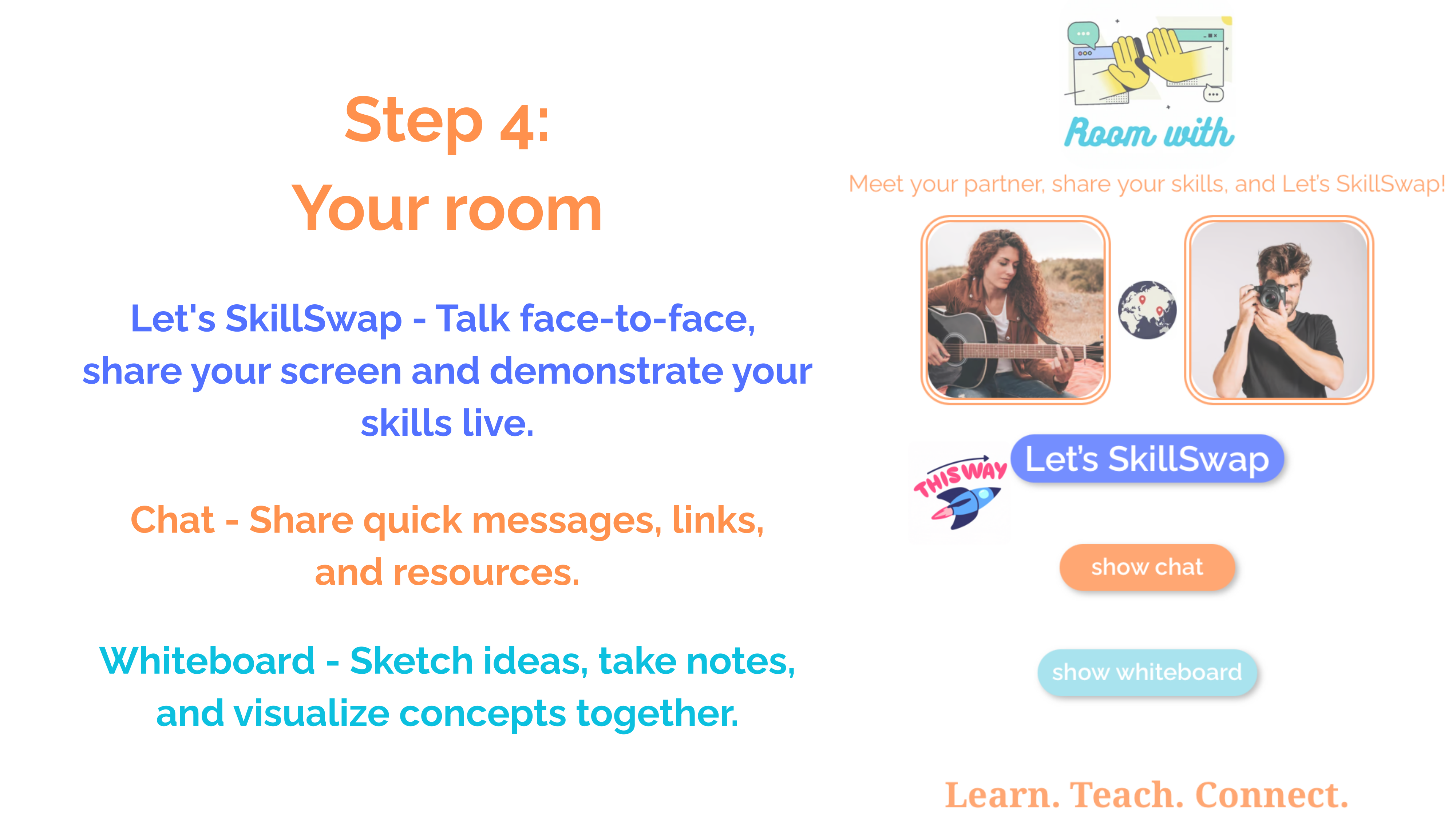 Step 4:
Your room

Let's SkillSwap - Talk face-to-face, share your screen and demonstrate your skills live.

Chat - Share quick messages, links, and resources.

Whiteboard - Sketch ideas, take notes, and visualize concepts together.

Room with

Meet your partner, share your skills, and Let's SkillSwap!

THIS WAY

Let's SkillSwap

show chat

show whiteboard

Learn. Teach. Connect.